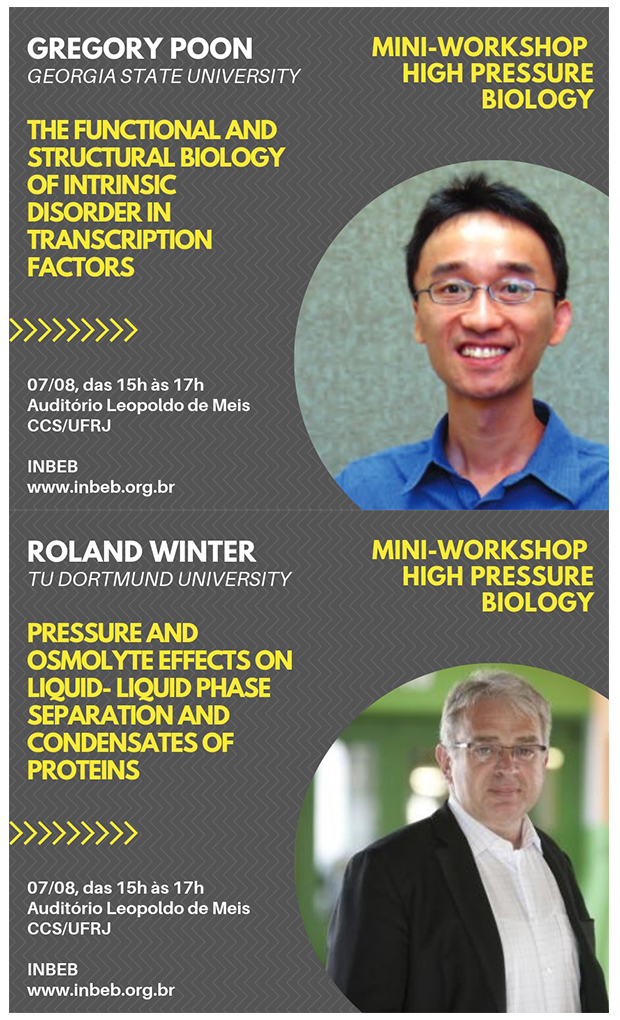 GREGORY POON
GEORGIA STATE UNIVERSITY

MINI-WORKSHOP
HIGH PRESSURE
BIOLOGY

THE FUNCTIONAL AND STRUCTURAL BIOLOGY OF INTRINSIC DISORDER IN TRANSCRIPTION FACTORS

07/08, das 15h às 17h
Auditório Leopoldo de Meis
CCS/UFRJ

INBEB
www.inbeb.org.br

ROLAND WINTER
TU DORTMUND UNIVERSITY

MINI-WORKSHOP
HIGH PRESSURE
BIOLOGY

PRESSURE AND OSMOLYTE EFFECTS ON LIQUID- LIQUID PHASE SEPARATION AND CONDENSATES OF PROTEINS

07/08, das 15h às 17h
Auditório Leopoldo de Meis
CCS/UFRJ

INBEB
www.inbeb.org.br